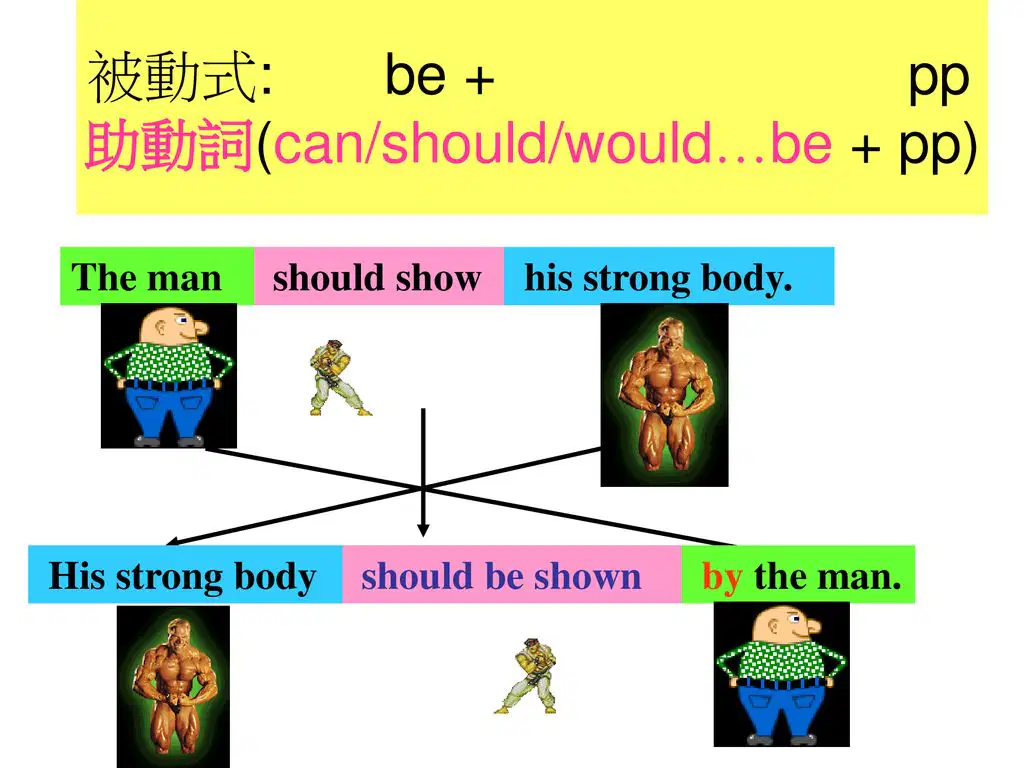 被動式: be + pp
助動詞(can/should/would…be + pp)

The man should show his strong body.

His strong body should be shown by the man.